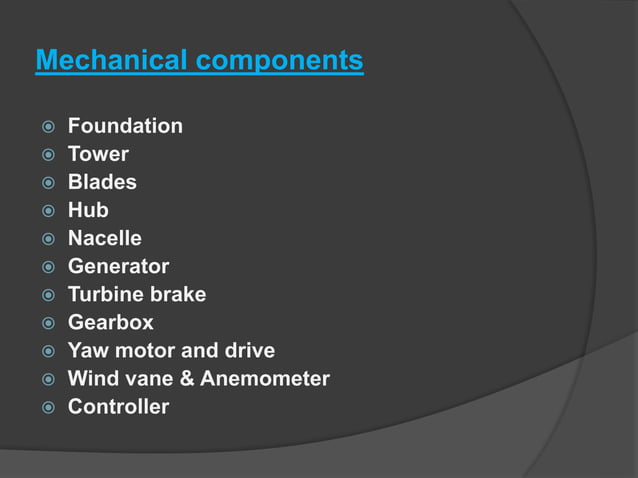 Mechanical components

- Foundation
- Tower
- Blades
- Hub
- Nacelle
- Generator
- Turbine brake
- Gearbox
- Yaw motor and drive
- Wind vane & Anemometer
- Controller